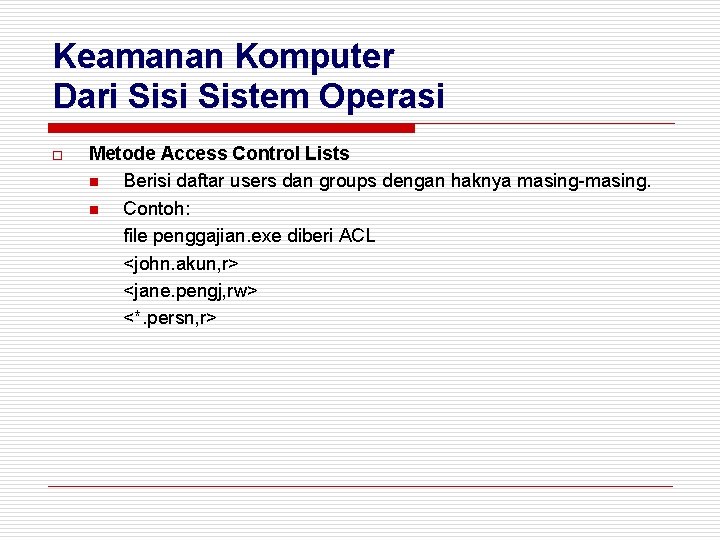 Keamanan Komputer
Dari Sisi Sistem Operasi

Metode Access Control Lists

Berisi daftar users dan groups dengan haknya masing-masing.

Contoh:
file penggajian.exe diberi ACL
<john.akun,r>
<jane.pengj,rw>
<*.persn,r>